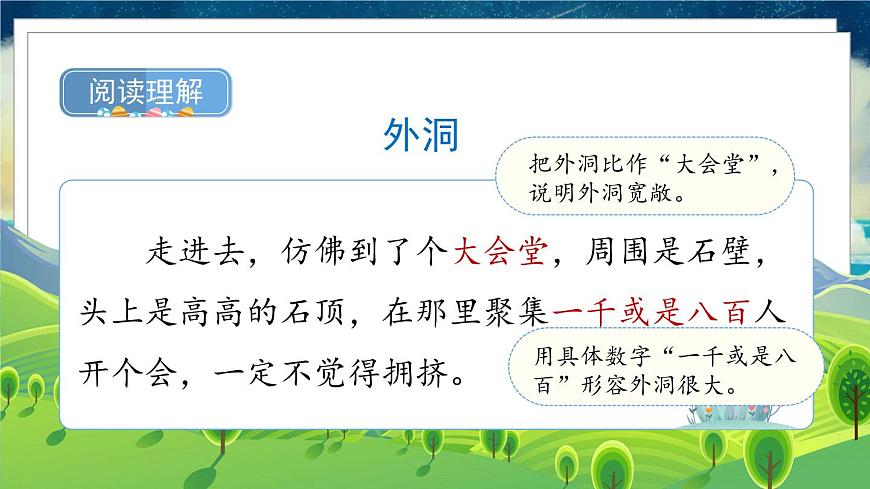 阅读理解

外洞

把外洞比作“大会堂”，说明外洞宽敞。

走进去，仿佛到了个大会堂，周围是石壁，头上是高高的石顶，在那里聚集一千或是八百人开个会，一定不觉得拥挤。

用具体数字“一千或是八百”形容外洞很大。